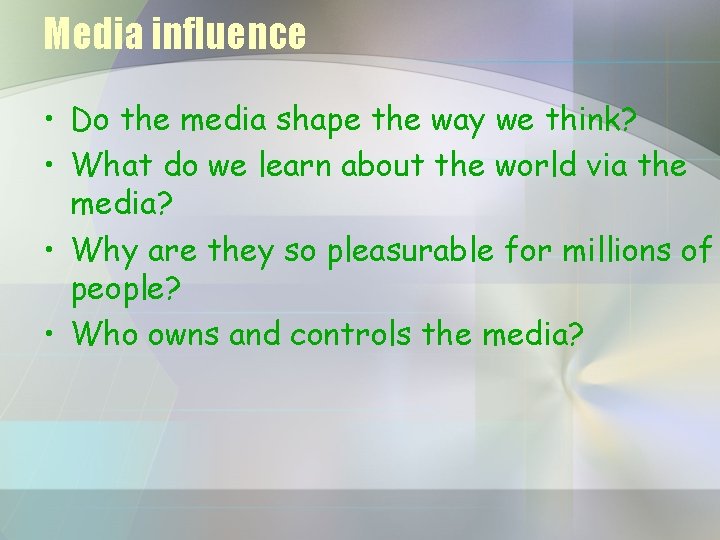 Media influence

• Do the media shape the way we think?
• What do we learn about the world via the media?
• Why are they so pleasurable for millions of people?
• Who owns and controls the media?